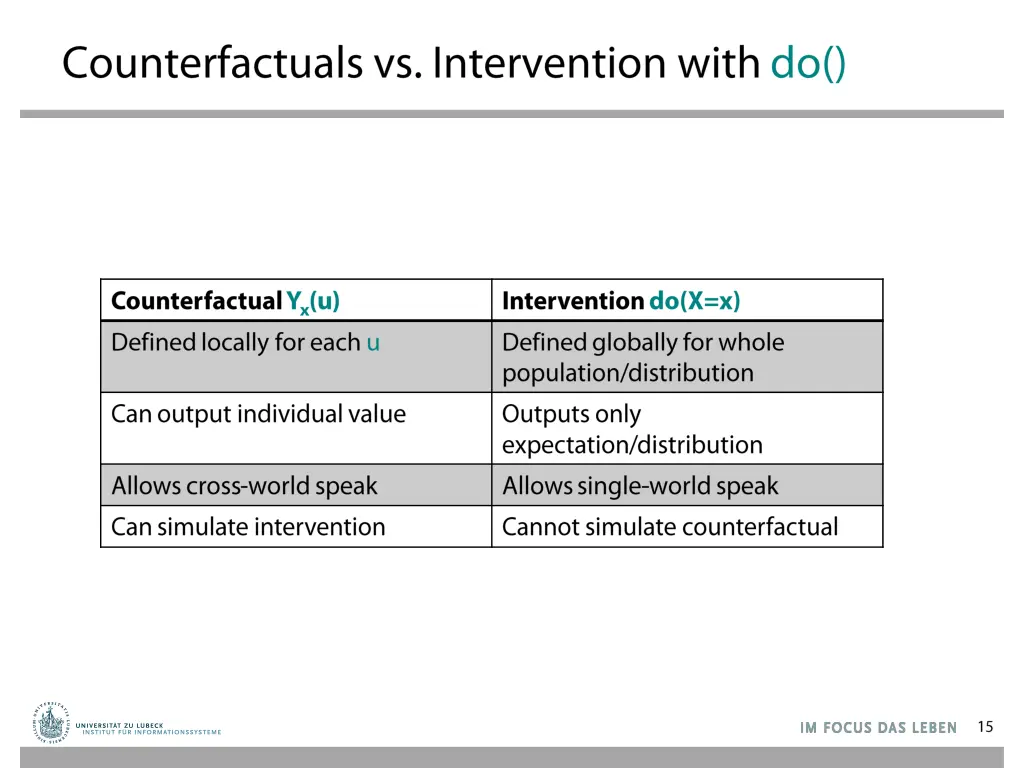 Counterfactuals vs. Intervention with do()

| Counterfactual $Y_x(u)$ | Intervention do(X=x) |
|---|---|
| Defined locally for each u | Defined globally for whole population/distribution |
| Can output individual value | Outputs only expectation/distribution |
| Allows cross-world speak | Allows single-world speak |
| Can simulate intervention | Cannot simulate counterfactual |

UNIVERSITÄT ZU LÜBECK
INSTITUT FÜR INFORMATIONSSYSTEME

IM FOCUS DAS LEBEN 15